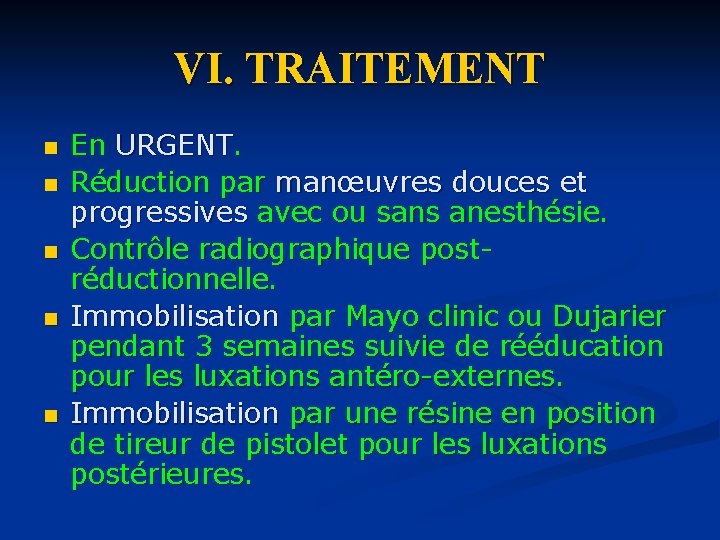 VI. TRAITEMENT

- En URGENT.
- Réduction par manœuvres douces et progressives avec ou sans anesthésie.
- Contrôle radiographique post-réductionnelle.
- Immobilisation par Mayo clinic ou Dujarier pendant 3 semaines suivie de rééducation pour les luxations antéro-externes.
- Immobilisation par une résine en position de tireur de pistolet pour les luxations postérieures.